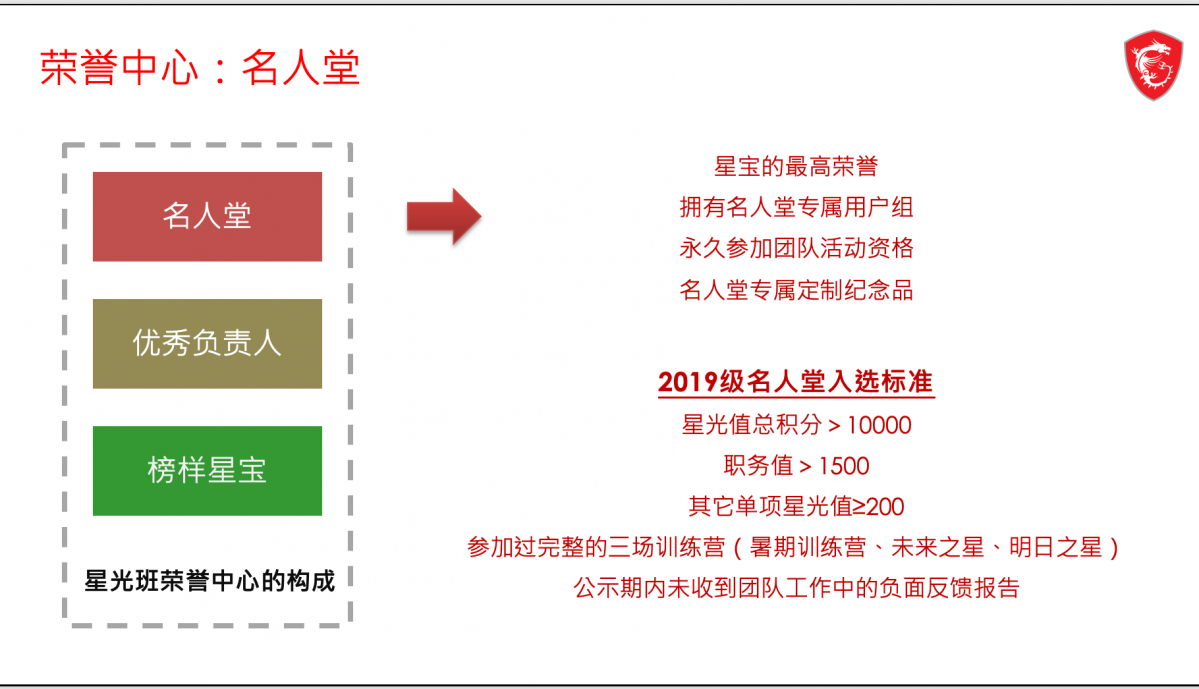 荣誉中心：名人堂

名人堂

优秀负责人

榜样星宝

星光班荣誉中心的构成

星宝的最高荣誉
拥有名人堂专属用户组
永久参加团队活动资格
名人堂专属定制纪念品

2019级名人堂入选标准
星光值总积分 > 10000
职务值 > 1500
其它单项星光值≥200
参加过完整的三场训练营（暑期训练营、未来之星、明日之星）
公示期内未收到团队工作中的负面反馈报告